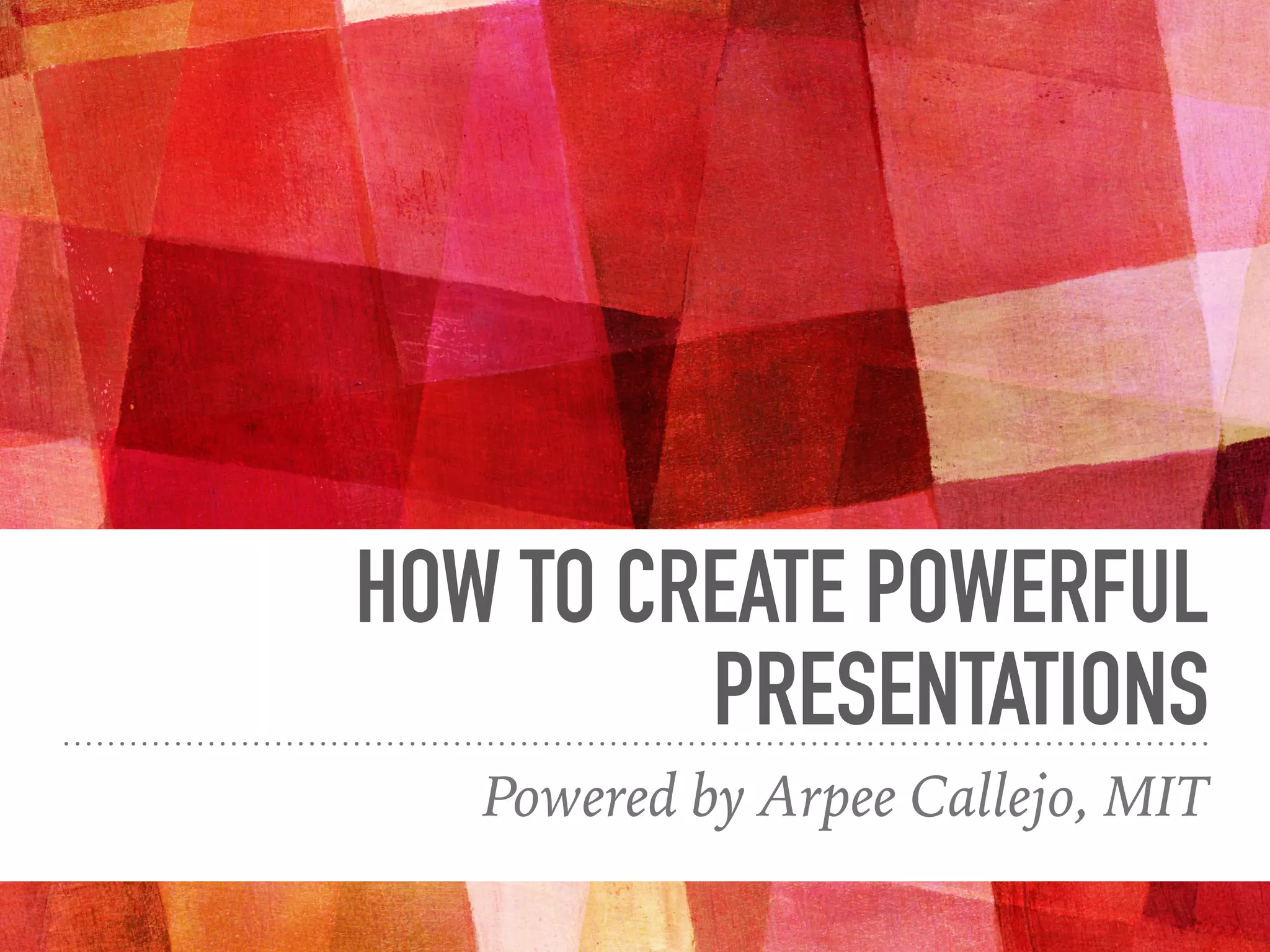 HOW TO CREATE POWERFUL PRESENTATIONS

Powered by Arpee Callejo, MIT